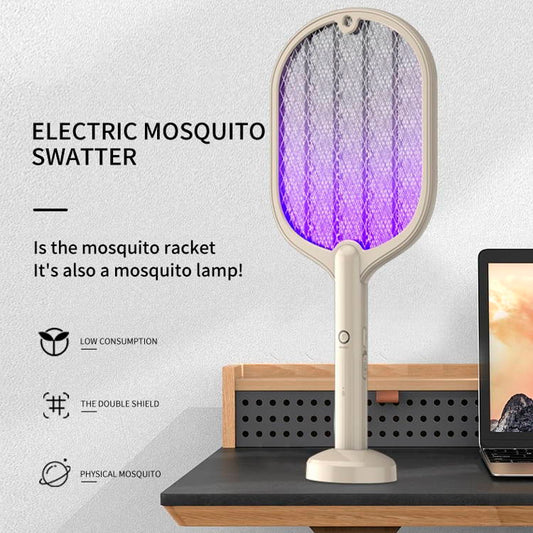 ELECTRIC MOSQUITO SWATTER

Is the mosquito racket
It's also a mosquito lamp!

LOW CONSUMPTION

THE DOUBLE SHIELD

PHYSICAL MOSQUITO